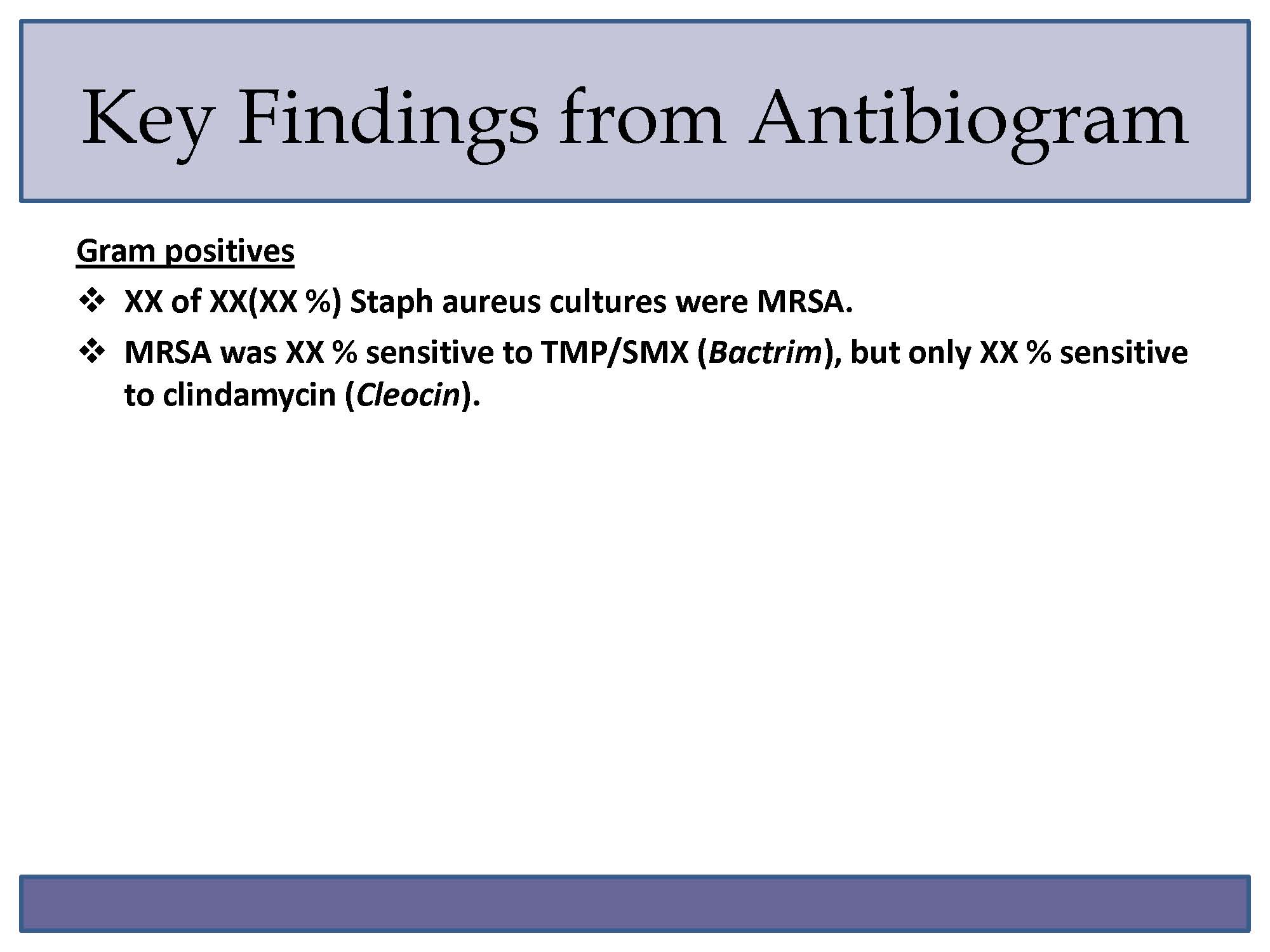 Key Findings from Antibiogram

Gram positives

❖ XX of XX(XX %) Staph aureus cultures were MRSA.

❖ MRSA was XX % sensitive to TMP/SMX (Bactrim), but only XX % sensitive to clindamycin (Cleocin).